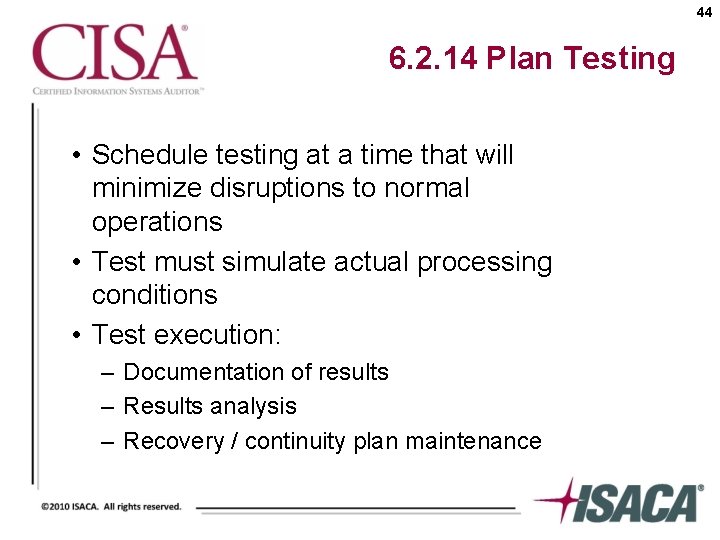 44

CISA®
CERTIFIED INFORMATION SYSTEMS AUDITOR™

6.2.14 Plan Testing

• Schedule testing at a time that will minimize disruptions to normal operations
• Test must simulate actual processing conditions
• Test execution:
– Documentation of results
– Results analysis
– Recovery / continuity plan maintenance

©2010 ISACA. All rights reserved.

ISACA®